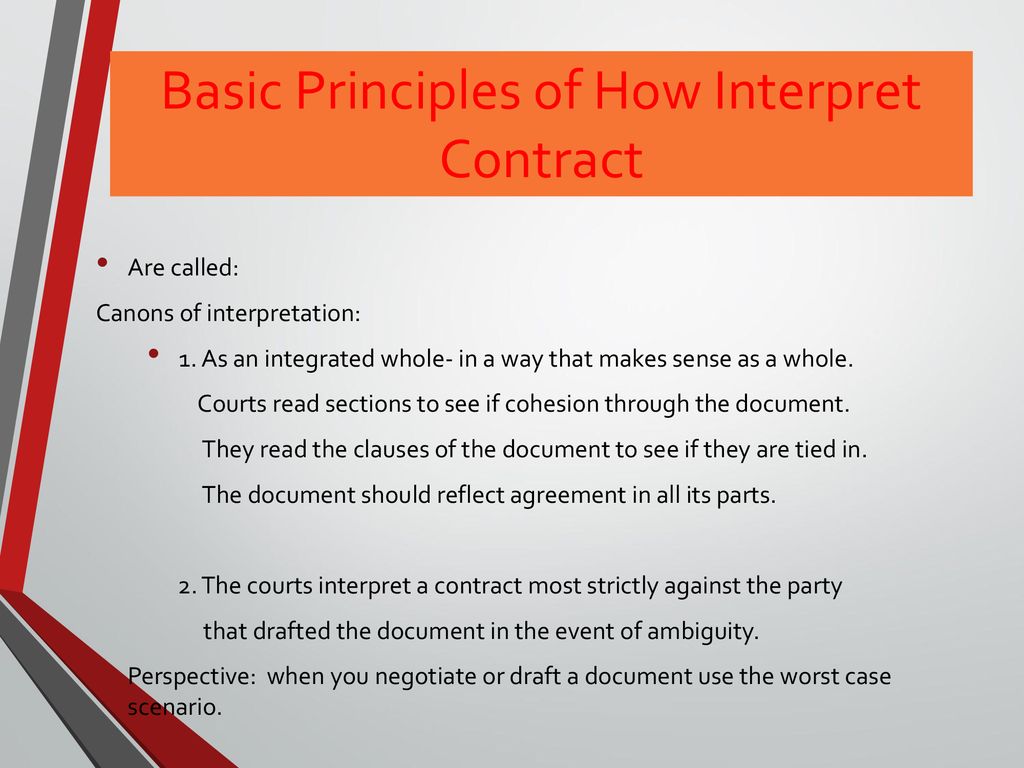 Basic Principles of How Interpret Contract

• Are called:

Canons of interpretation:

• 1. As an integrated whole- in a way that makes sense as a whole.

Courts read sections to see if cohesion through the document.

They read the clauses of the document to see if they are tied in.

The document should reflect agreement in all its parts.

2. The courts interpret a contract most strictly against the party that drafted the document in the event of ambiguity.

Perspective: when you negotiate or draft a document use the worst case scenario.